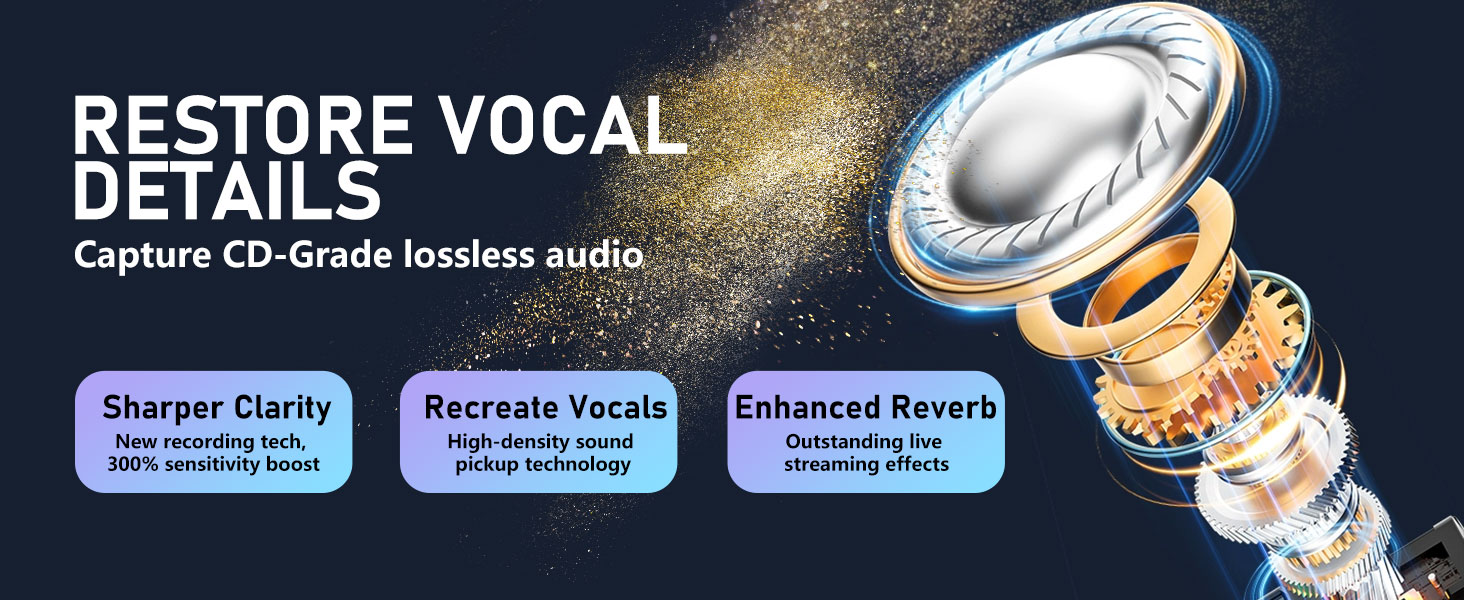 RESTORE VOCAL DETAILS

Capture CD-Grade lossless audio

Sharper Clarity
New recording tech, 300% sensitivity boost

Recreate Vocals
High-density sound pickup technology

Enhanced Reverb
Outstanding live streaming effects